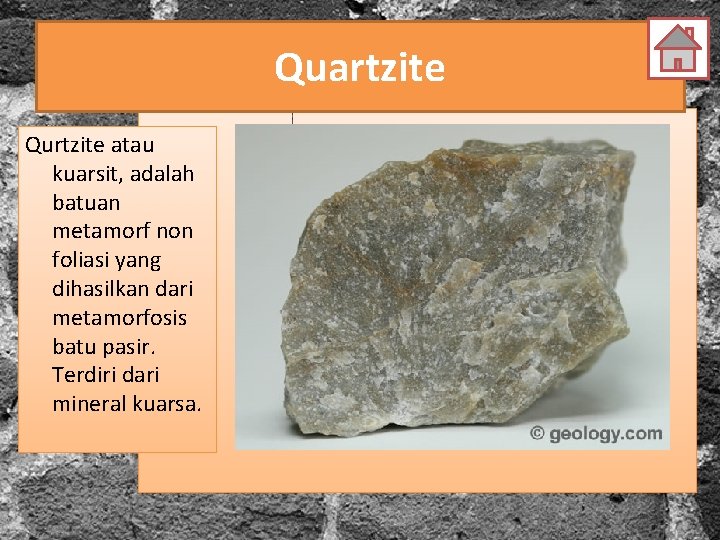 Quartzite

Qurtzite atau kuarsit, adalah batuan metamorf non foliasi yang dihasilkan dari metamorfosis batu pasir. Terdiri dari mineral kuarsa.

© geology.com